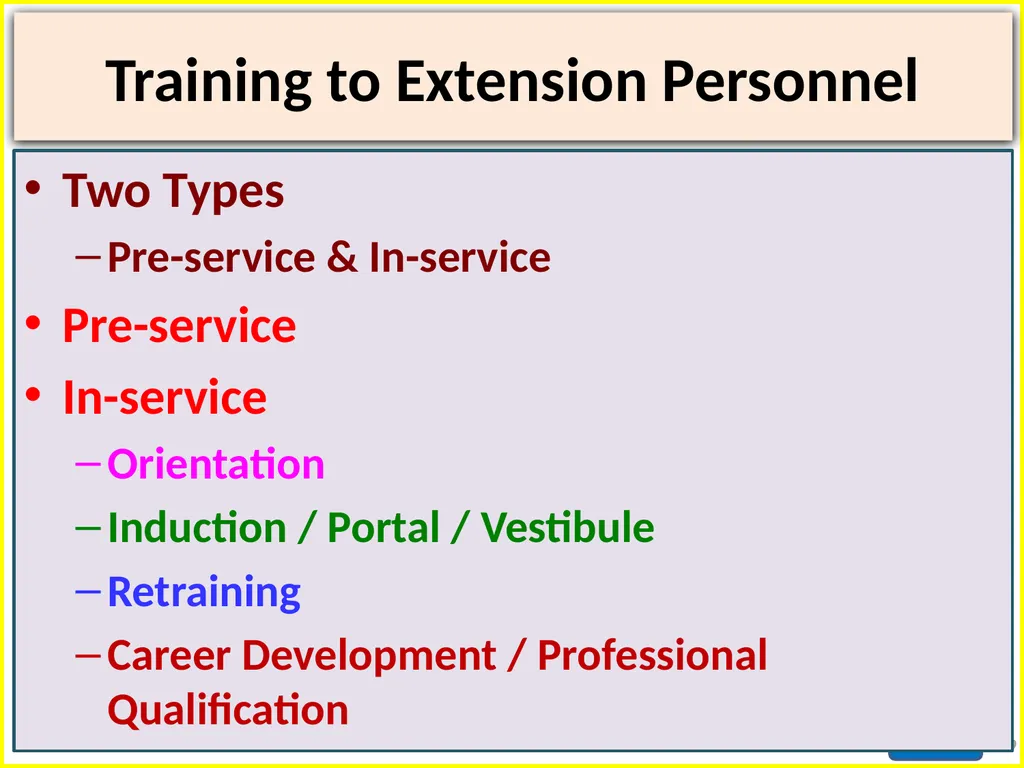 Training to Extension Personnel

• Two Types
– Pre-service & In-service
• Pre-service
• In-service
– Orientation
– Induction / Portal / Vestibule
– Retraining
– Career Development / Professional Qualification